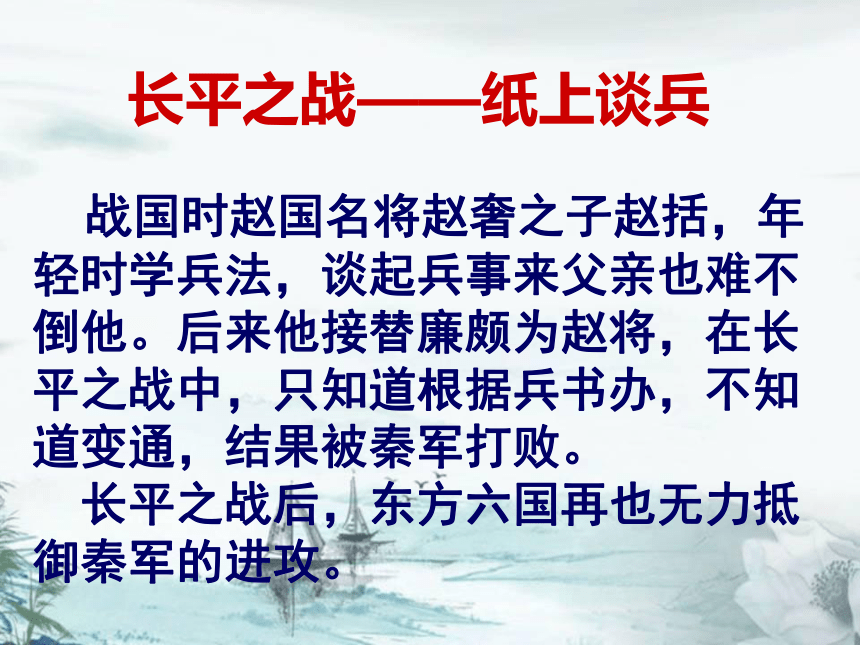 长平之战——纸上谈兵

战国时赵国名将赵奢之子赵括，年轻时学兵法，谈起兵事来父亲也难不倒他。后来他接替廉颇为赵将，在长平之战中，只知道根据兵书办，不知道变通，结果被秦军打败。

长平之战后，东方六国再也无力抵御秦军的进攻。